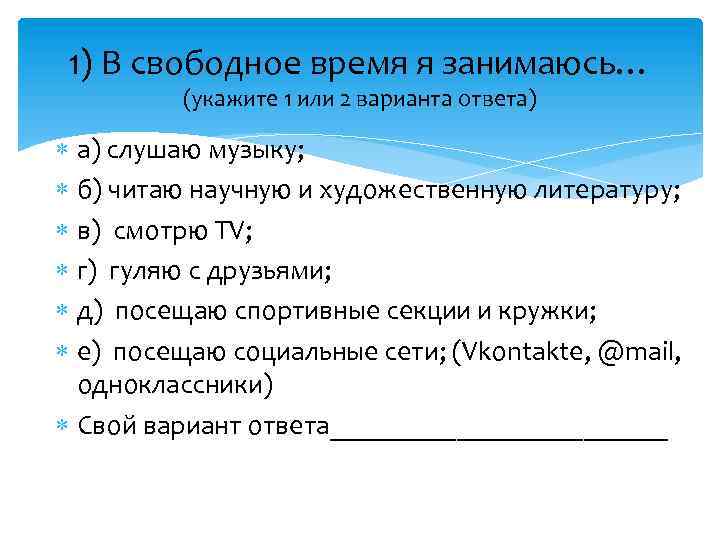 1) В свободное время я занимаюсь…
(укажите 1 или 2 варианта ответа)

а) слушаю музыку;
б) читаю научную и художественную литературу;
в) смотрю TV;
г) гуляю с друзьями;
д) посещаю спортивные секции и кружки;
е) посещаю социальные сети; (Vkontakte, @mail, одноклассники)
Свой вариант ответа________________________